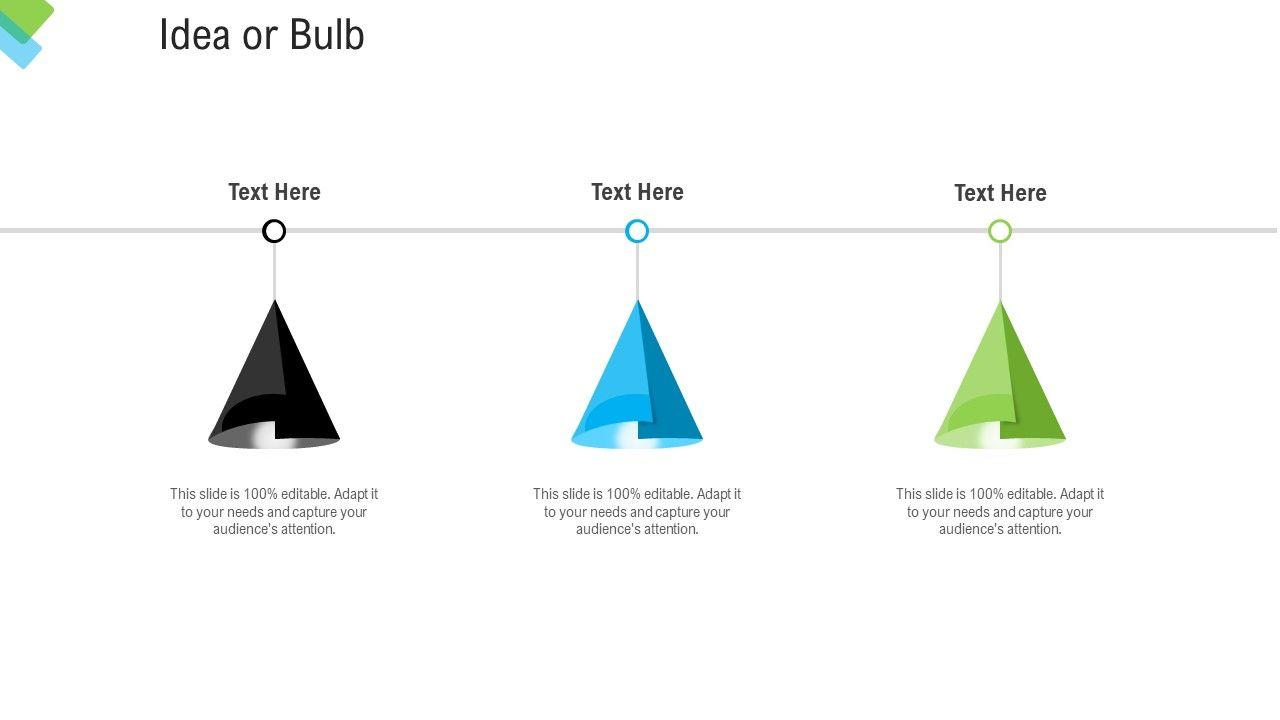 Idea or Bulb

Text Here

This slide is 100% editable. Adapt it to your needs and capture your audience's attention.

Text Here

This slide is 100% editable. Adapt it to your needs and capture your audience's attention.

Text Here

This slide is 100% editable. Adapt it to your needs and capture your audience's attention.